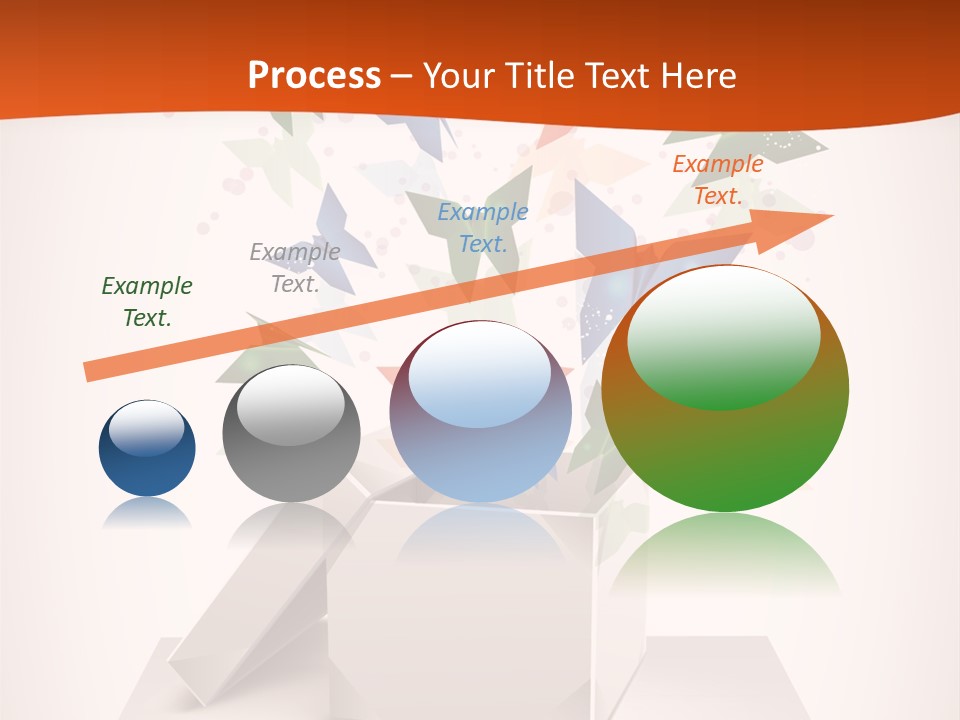 Process – Your Title Text Here

Example Text.

Example Text.

Example Text.

Example Text.